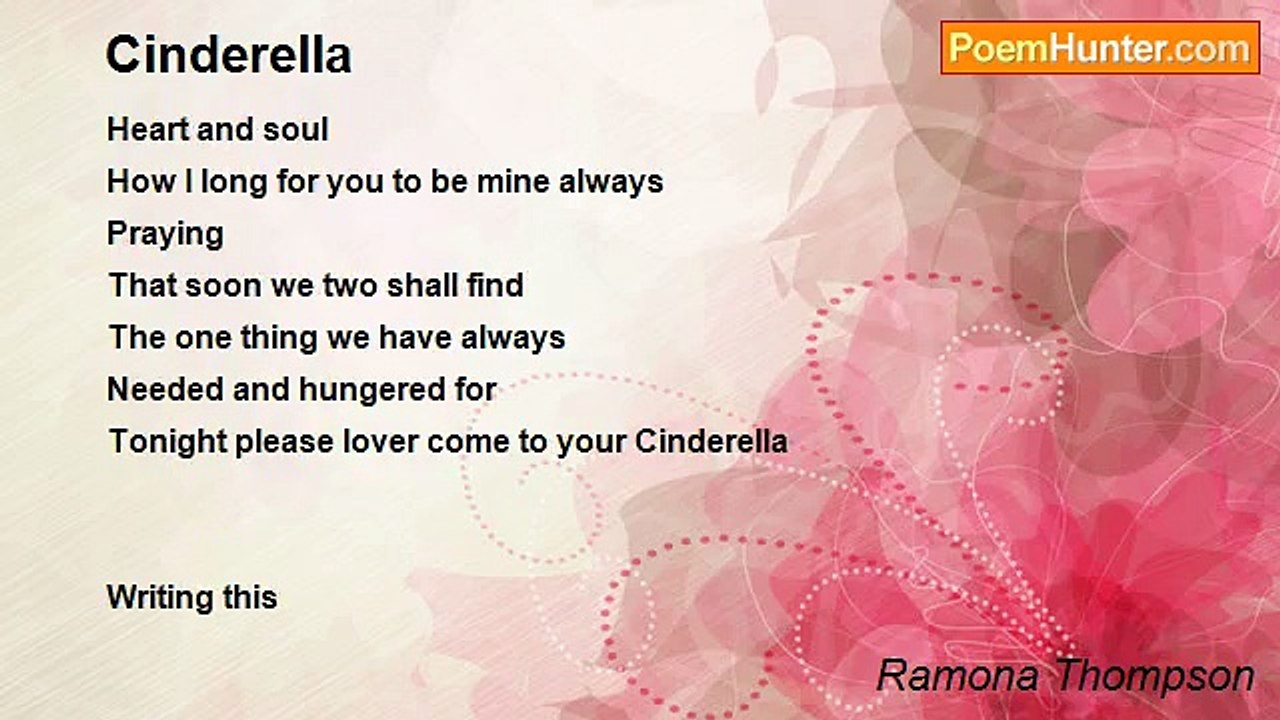 Cinderella

PoemHunter.com

Heart and soul
How I long for you to be mine always
Praying
That soon we two shall find
The one thing we have always
Needed and hungered for
Tonight please lover come to your Cinderella

Writing this

Ramona Thompson